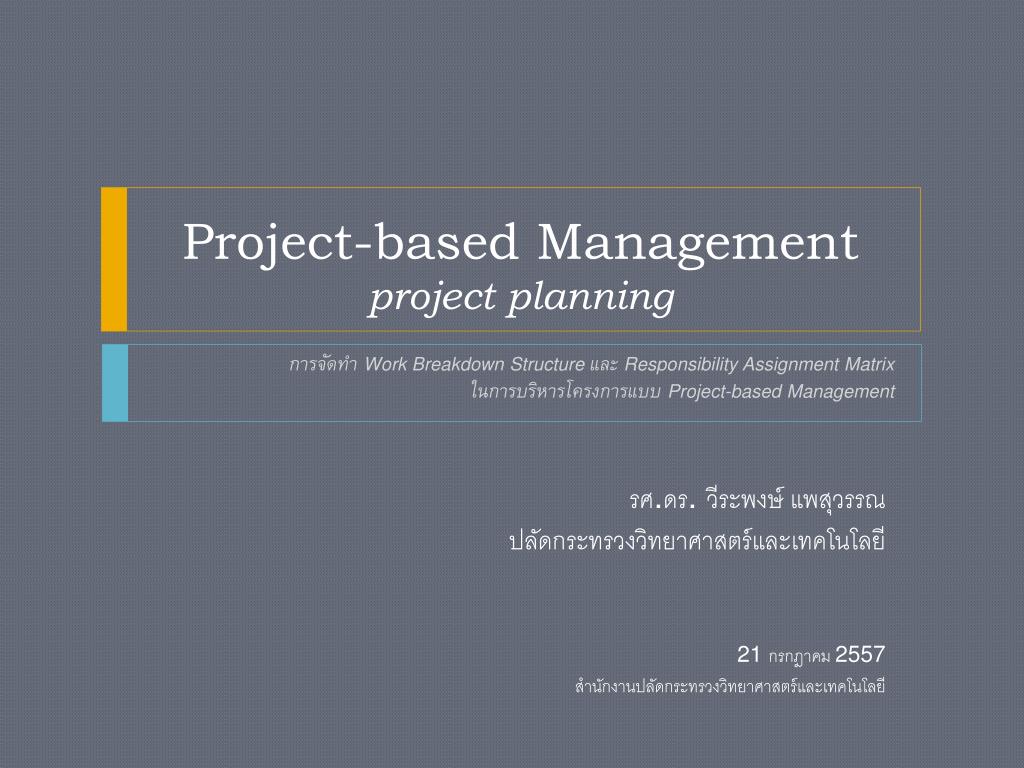 Project-based Management
project planning

การจัดทำ Work Breakdown Structure และ Responsibility Assignment Matrix
ในการบริหารโครงการแบบ Project-based Management

รศ.ดร. วีระพงษ์ แพสุวรรณ
ปลัดกระทรวงวิทยาศาสตร์และเทคโนโลยี

21 กรกฎาคม 2557
สำนักงานปลัดกระทรวงวิทยาศาสตร์และเทคโนโลยี